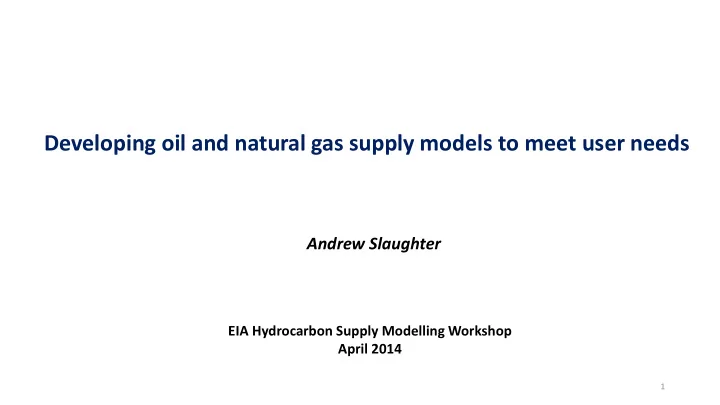 Developing oil and natural gas supply models to meet user needs

Andrew Slaughter

EIA Hydrocarbon Supply Modelling Workshop
April 2014

1